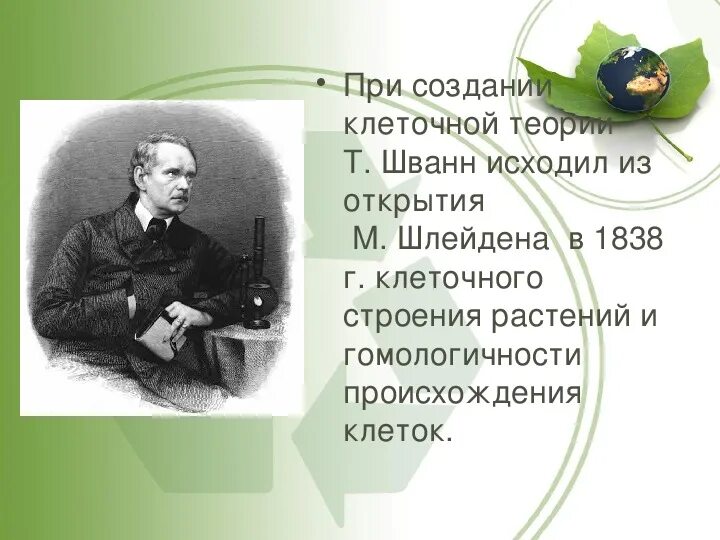 • При создании клеточной теории Т. Шванн исходил из открытия М. Шлейдена в 1838 г. клеточного строения растений и гомологичности происхождения клеток.